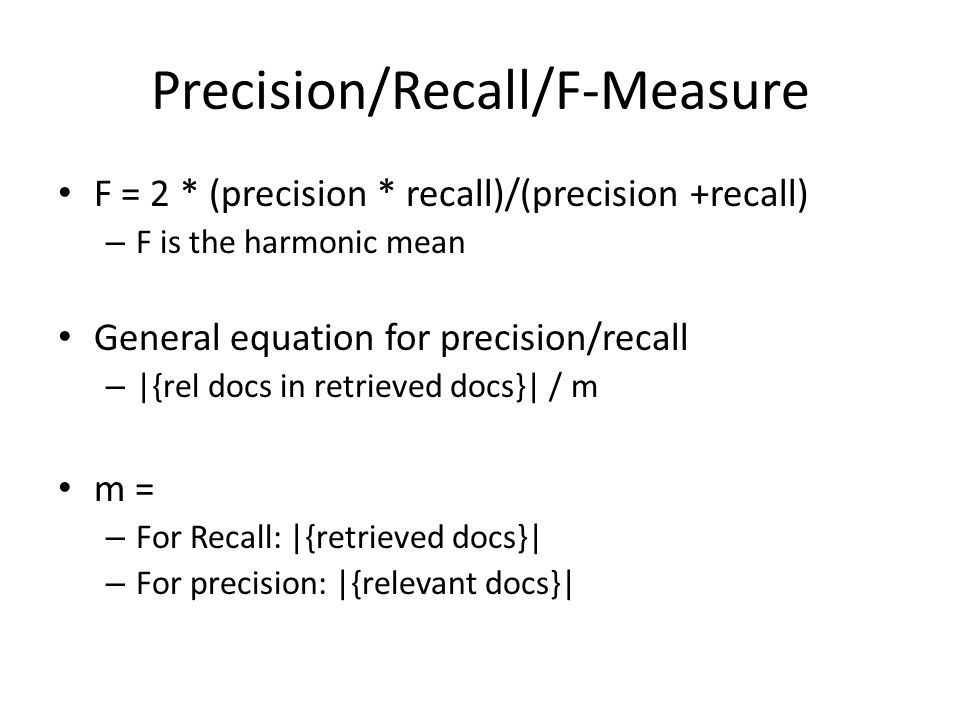 Precision/Recall/F-Measure

• F = 2 * (precision * recall)/(precision +recall)
– F is the harmonic mean

• General equation for precision/recall
– |{rel docs in retrieved docs}| / m

• m =
– For Recall: |{retrieved docs}|
– For precision: |{relevant docs}|